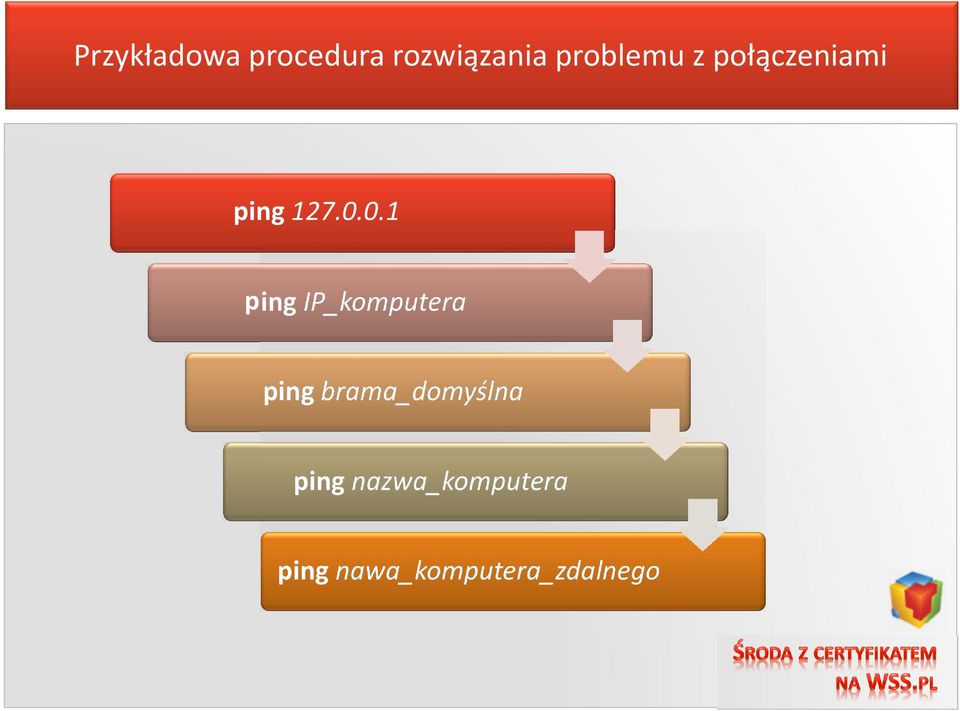 Przykładowa procedura rozwiązania problemu z połączeniami

ping 127.0.0.1

ping IP_komputera

ping brama_domyślna

ping nazwa_komputera

ping nawa_komputera_zdalnego

ŚRODA Z CERTYFIKATEM NA WSS.PL